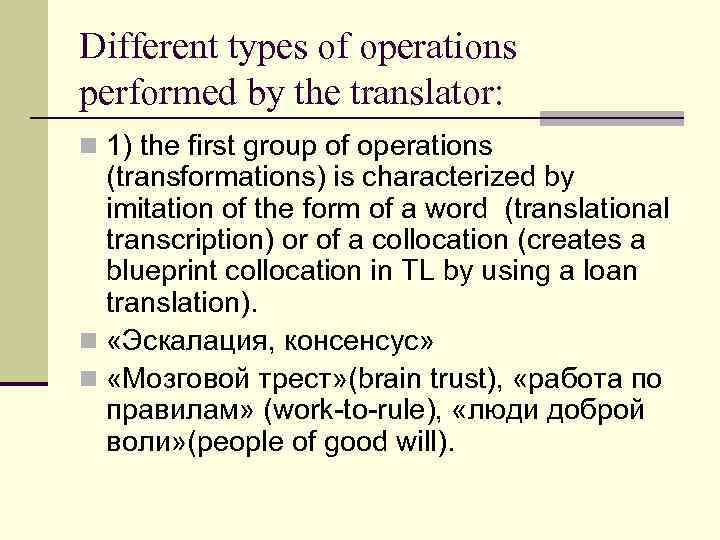 Different types of operations performed by the translator:

1) the first group of operations (transformations) is characterized by imitation of the form of a word (translational transcription) or of a collocation (creates a blueprint collocation in TL by using a loan translation).

«Эскалация, консенсус»

«Мозговой трест»(brain trust), «работа по правилам» (work-to-rule), «люди доброй воли»(people of good will).